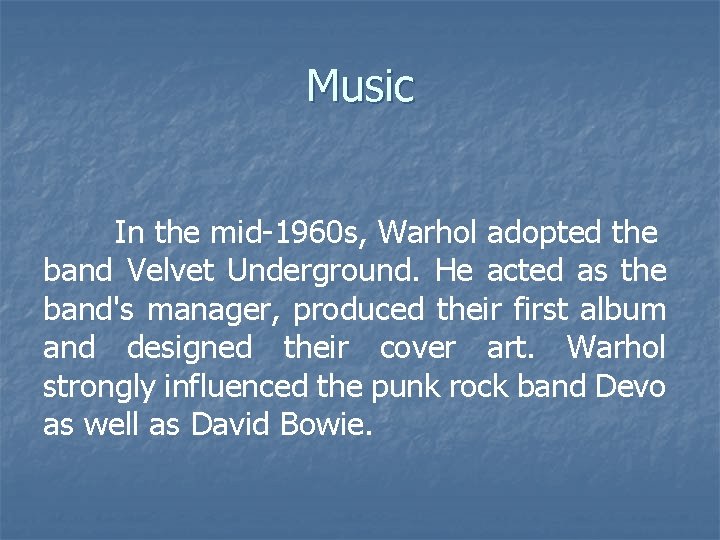 Music

In the mid-1960s, Warhol adopted the band Velvet Underground. He acted as the band's manager, produced their first album and designed their cover art. Warhol strongly influenced the punk rock band Devo as well as David Bowie.